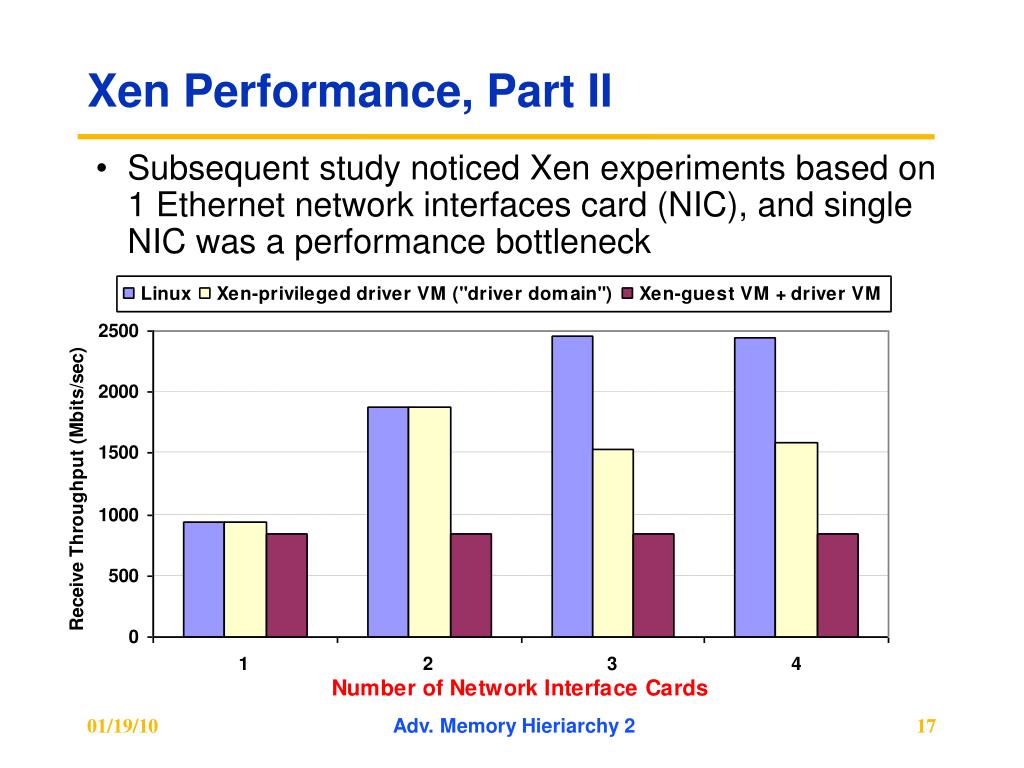 Xen Performance, Part II

• Subsequent study noticed Xen experiments based on 1 Ethernet network interfaces card (NIC), and single NIC was a performance bottleneck

Linux Xen-privileged driver VM ("driver domain") Xen-guest VM + driver VM

Receive Throughput (Mbits/sec)

2500
2000
1500
1000
500
0

1 2 3 4

Number of Network Interface Cards

01/19/10 Adv. Memory Hieriarchy 2 17